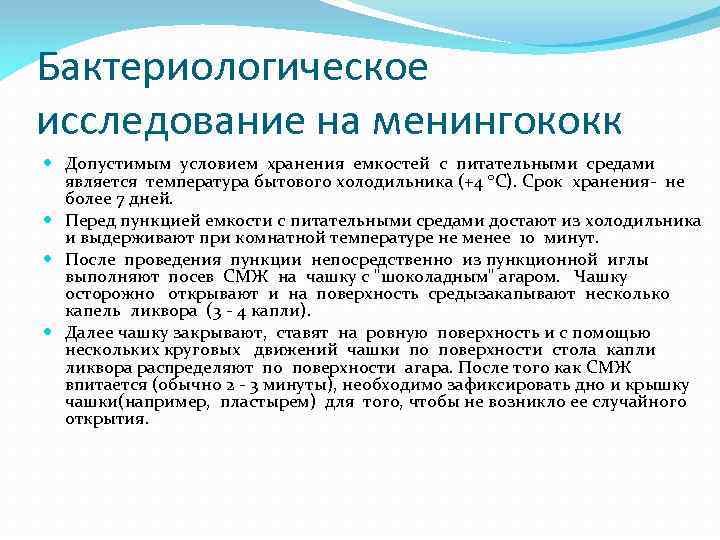 Бактериологическое исследование на менингококк

Допустимым условием хранения емкостей с питательными средами является температура бытового холодильника (+4 °С). Срок хранения- не более 7 дней.

Перед пункцией емкости с питательными средами достают из холодильника и выдерживают при комнатной температуре не менее 10 минут.

После проведения пункции непосредственно из пункционной иглы выполняют посев СМЖ на чашку с "шоколадным" агаром. Чашку осторожно открывают и на поверхность средызакапывают несколько капель ликвора (3 - 4 капли).

Далее чашку закрывают, ставят на ровную поверхность и с помощью нескольких круговых движений чашки по поверхности стола капли ликвора распределяют по поверхности агара. После того как СМЖ впитается (обычно 2 - 3 минуты), необходимо зафиксировать дно и крышку чашки(например, пластырем) для того, чтобы не возникло ее случайного открытия.